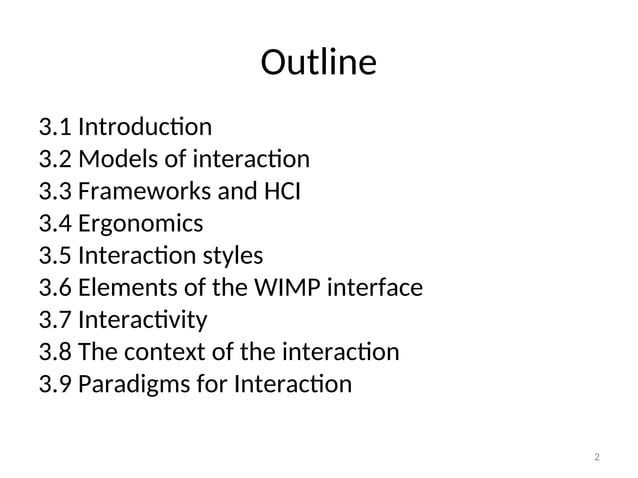 Outline

3.1 Introduction
3.2 Models of interaction
3.3 Frameworks and HCI
3.4 Ergonomics
3.5 Interaction styles
3.6 Elements of the WIMP interface
3.7 Interactivity
3.8 The context of the interaction
3.9 Paradigms for Interaction

2